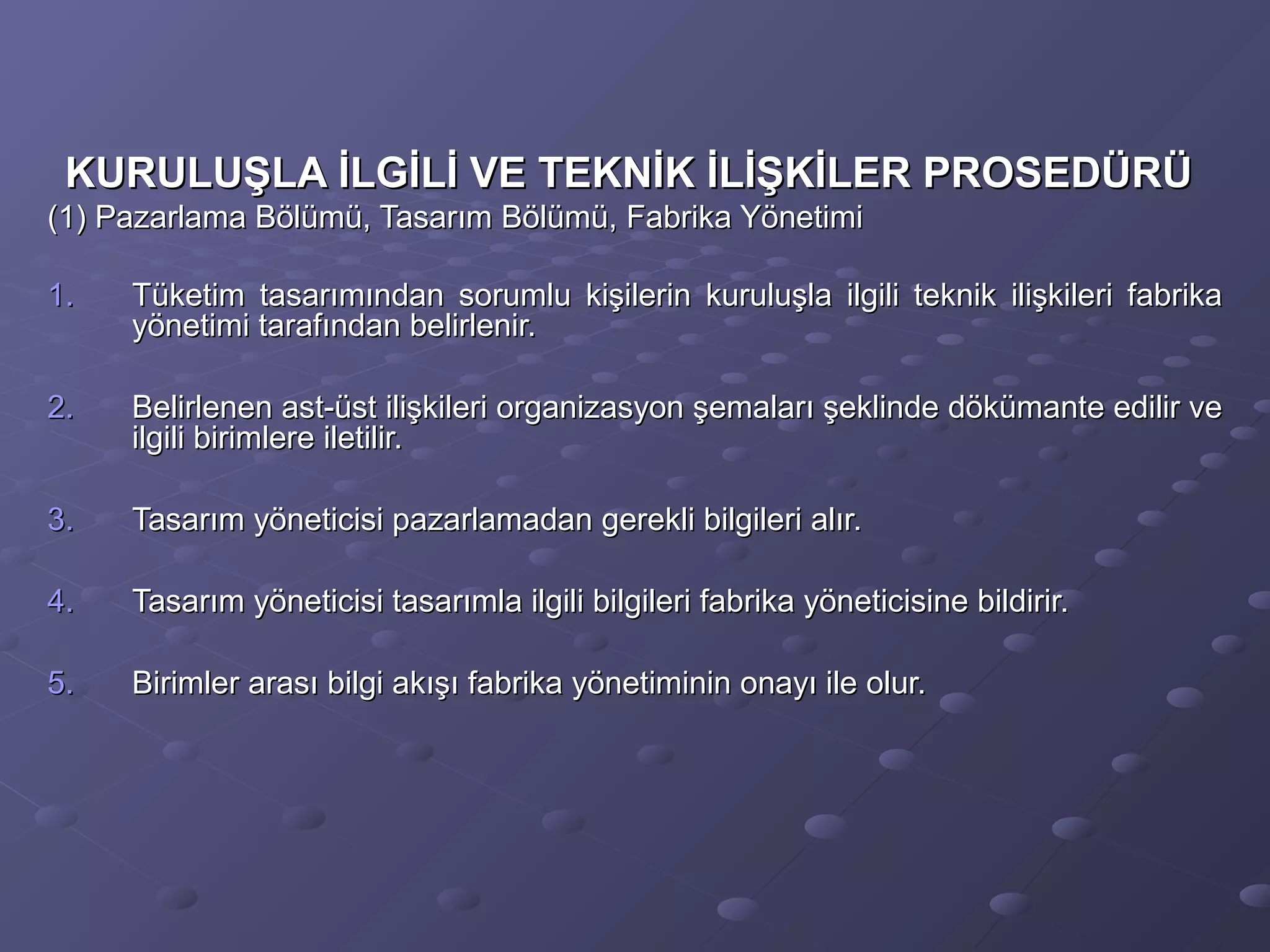 KURULUŞLA İLGİLİ VE TEKNİK İLİŞKİLER PROSEDÜRÜ
(1) Pazarlama Bölümü, Tasarım Bölümü, Fabrika Yönetimi

1. Tüketim tasarımından sorumlu kişilerin kuruluşla ilgili teknik ilişkileri fabrika yönetimi tarafından belirlenir.

2. Belirlenen ast-üst ilişkileri organizasyon şemaları şeklinde dökümante edilir ve ilgili birimlere iletilir.

3. Tasarım yöneticisi pazarlamadan gerekli bilgileri alır.

4. Tasarım yöneticisi tasarımla ilgili bilgileri fabrika yöneticisine bildirir.

5. Birimler arası bilgi akışı fabrika yönetiminin onayı ile olur.